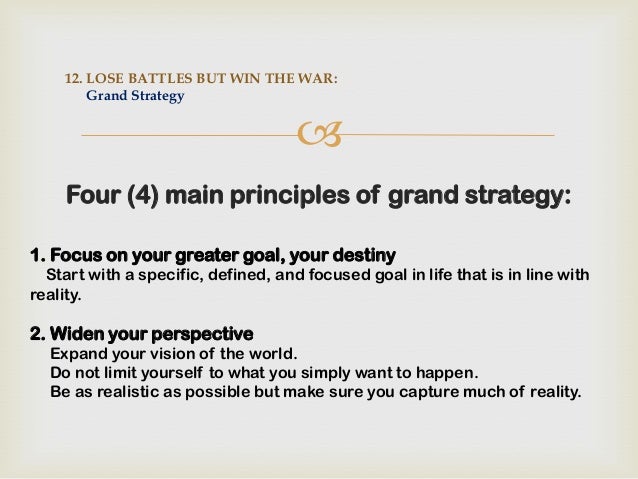 12. LOSE BATTLES BUT WIN THE WAR:
Grand Strategy

Four (4) main principles of grand strategy:

1. Focus on your greater goal, your destiny
Start with a specific, defined, and focused goal in life that is in line with reality.

2. Widen your perspective
Expand your vision of the world.
Do not limit yourself to what you simply want to happen.
Be as realistic as possible but make sure you capture much of reality.